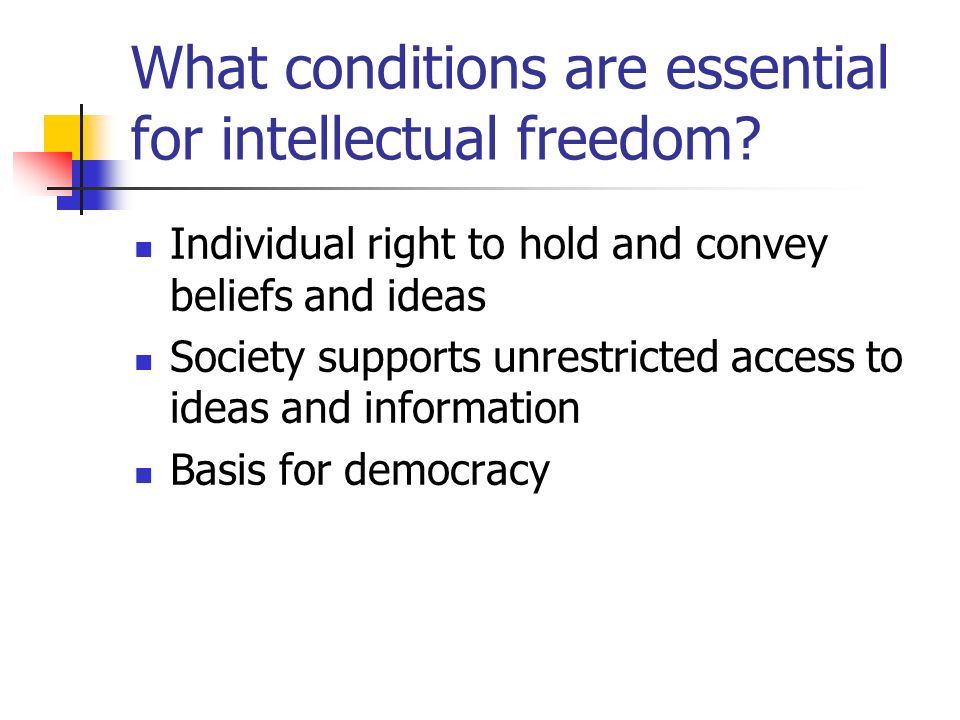 What conditions are essential for intellectual freedom?

- Individual right to hold and convey beliefs and ideas
- Society supports unrestricted access to ideas and information
- Basis for democracy